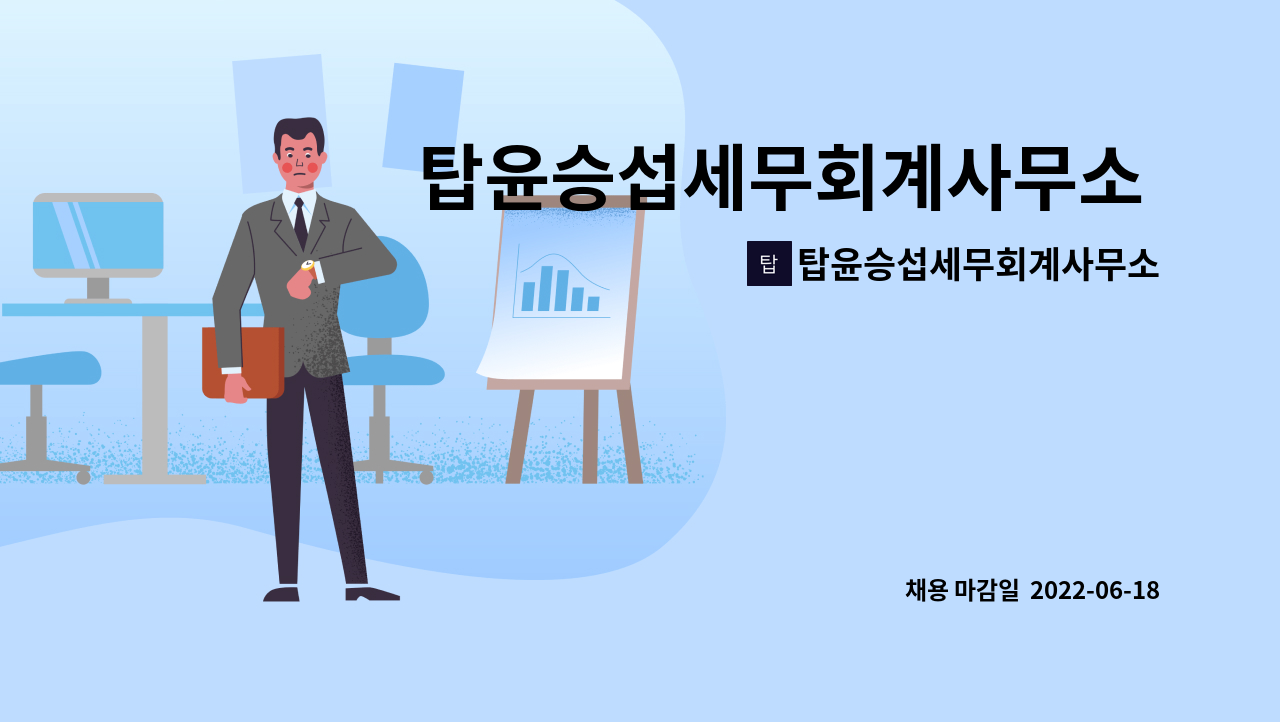 탑윤승섭세무회계사무소

탑 탑윤승섭세무회계사무소

채용 마감일 2022-06-18